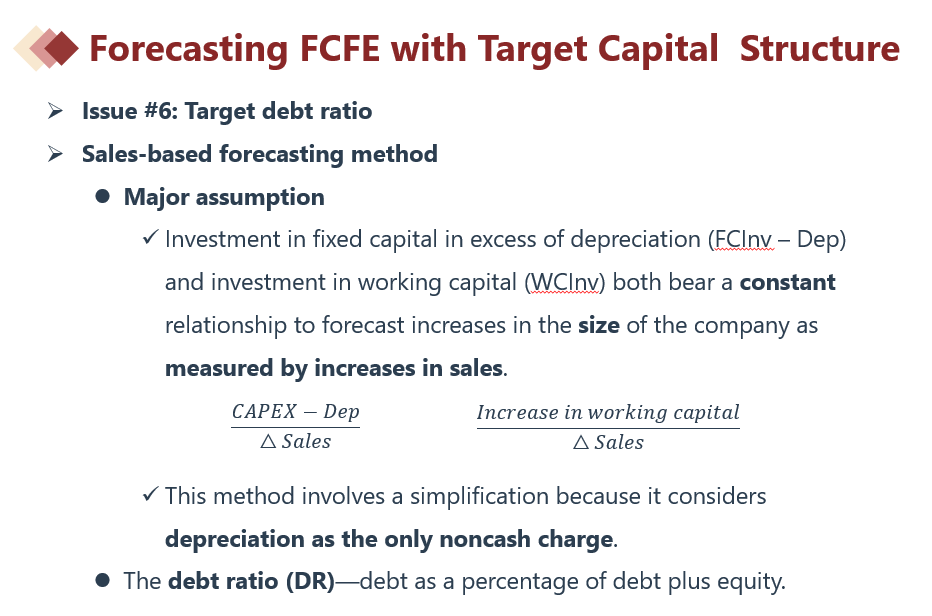 Forecasting FCFE with Target Capital Structure

➢ Issue #6: Target debt ratio

➢ Sales-based forecasting method

● Major assumption

✓ Investment in fixed capital in excess of depreciation (FCInv – Dep) and investment in working capital (WCInv) both bear a constant relationship to forecast increases in the size of the company as measured by increases in sales.

$\frac{CAPEX - Dep}{\triangle Sales}$ $\frac{Increase\ in\ working\ capital}{\triangle Sales}$

✓ This method involves a simplification because it considers depreciation as the only noncash charge.

● The debt ratio (DR)—debt as a percentage of debt plus equity.